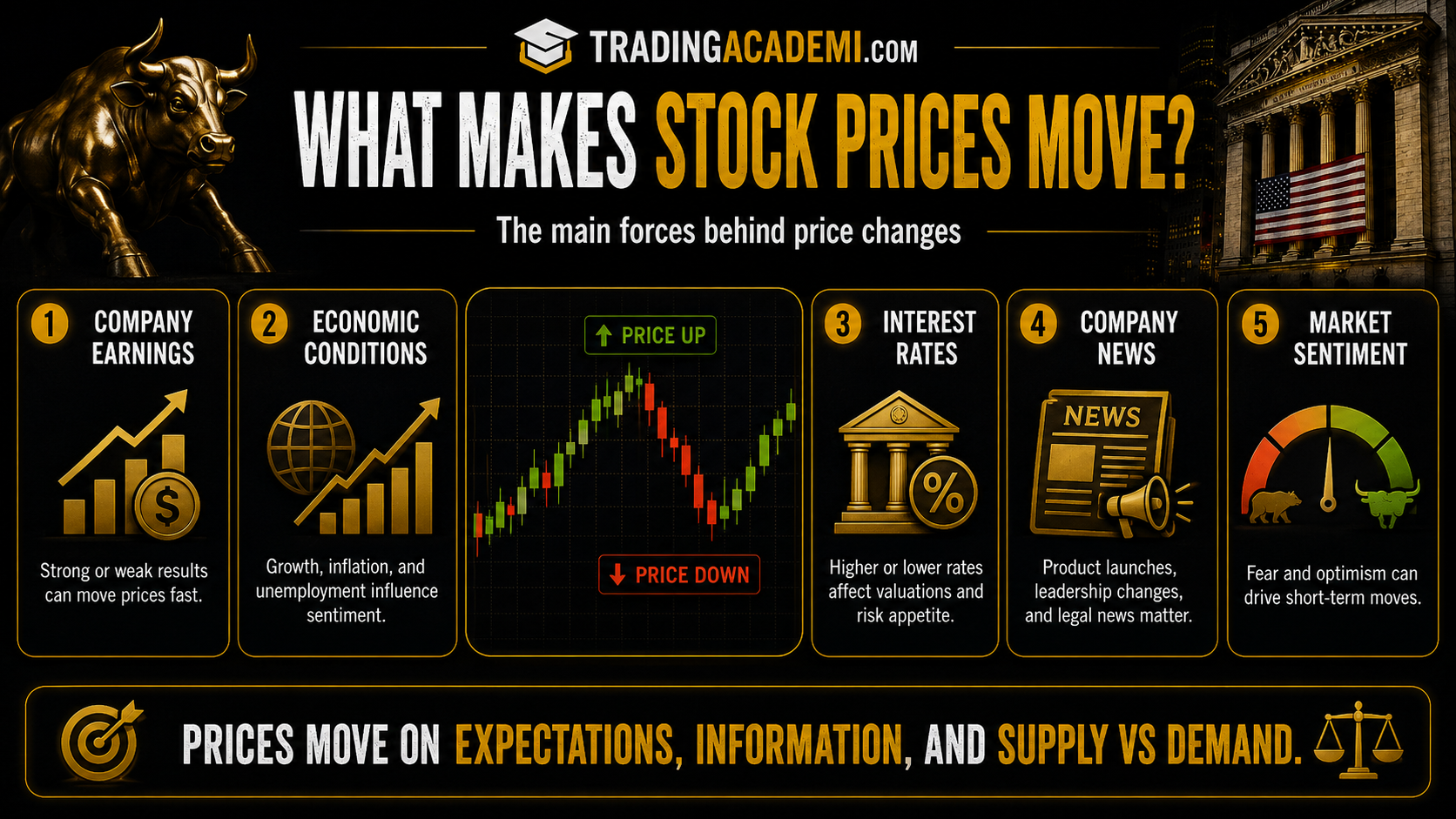 TRADINGACADEMI.COM

WHAT MAKES STOCK PRICES MOVE?

The main forces behind price changes

1 COMPANY EARNINGS

Strong or weak results can move prices fast.

2 ECONOMIC CONDITIONS

Growth, inflation, and unemployment influence sentiment.

PRICE UP

PRICE DOWN

3 INTEREST RATES

%

Higher or lower rates affect valuations and risk appetite.

4 COMPANY NEWS

NEWS

Product launches, leadership changes, and legal news matter.

5 MARKET SENTIMENT

Fear and optimism can drive short-term moves.

PRICES MOVE ON EXPECTATIONS, INFORMATION, AND SUPPLY VS DEMAND.